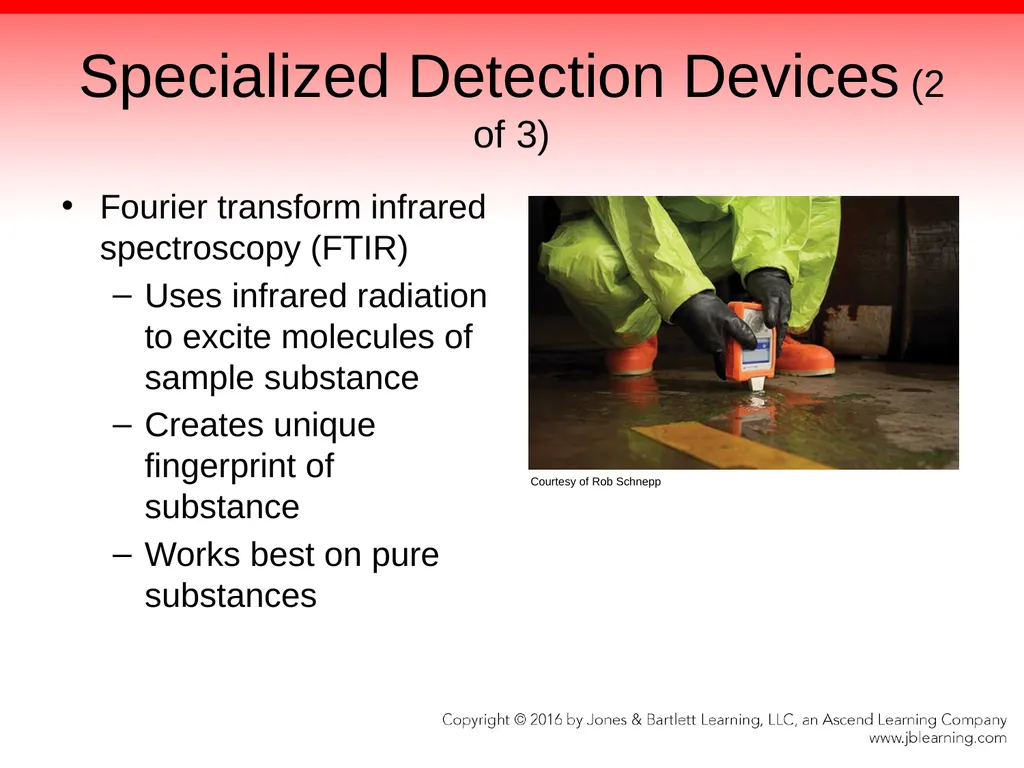 Specialized Detection Devices (2 of 3)

• Fourier transform infrared spectroscopy (FTIR)
– Uses infrared radiation to excite molecules of sample substance
– Creates unique fingerprint of substance
– Works best on pure substances

Courtesy of Rob Schnepp

Copyright © 2016 by Jones & Bartlett Learning, LLC, an Ascend Learning Company
www.jblearning.com